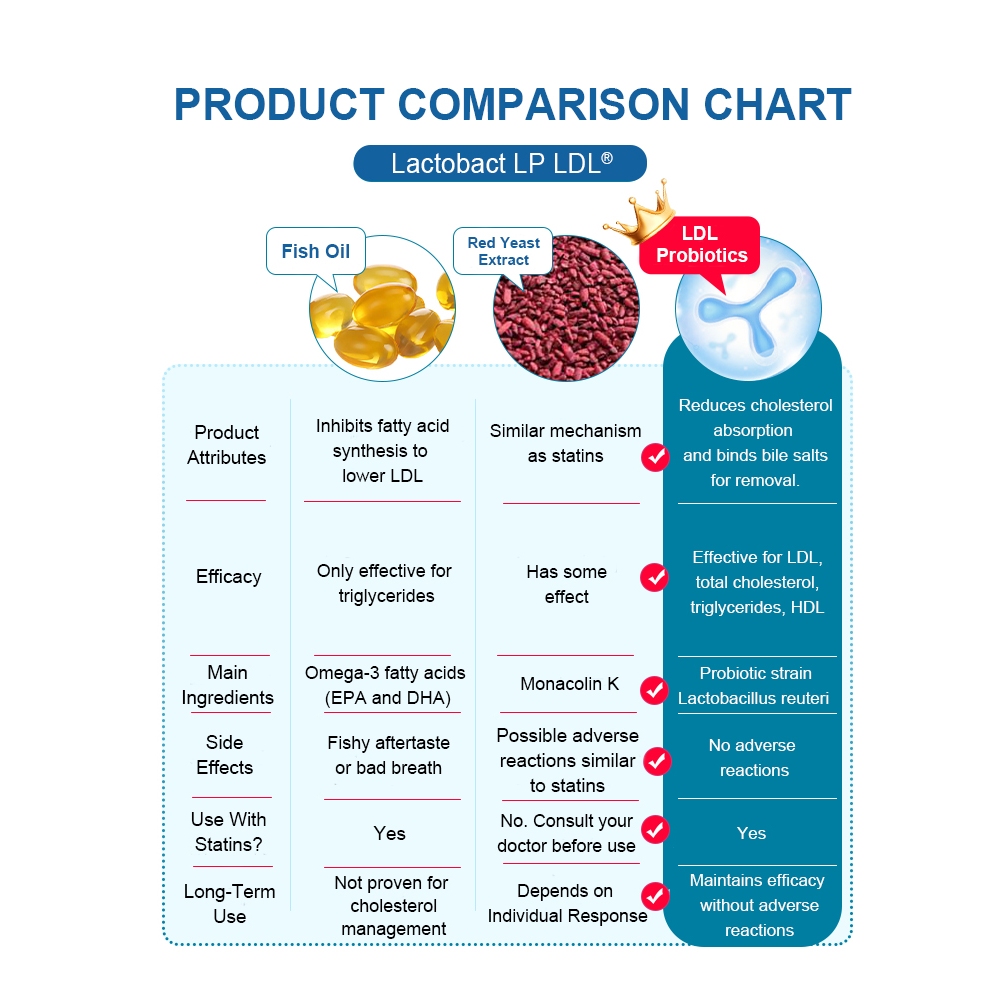 PRODUCT COMPARISON CHART

Lactobact LP LDL®

| | Fish Oil | Red Yeast Extract | LDL Probiotics |
|---|---|---|---|
| Product Attributes | Inhibits fatty acid synthesis to lower LDL | Similar mechanism as statins | Reduces cholesterol absorption and binds bile salts for removal. |
| Efficacy | Only effective for triglycerides | Has some effect | Effective for LDL, total cholesterol, triglycerides, HDL |
| Main Ingredients | Omega-3 fatty acids (EPA and DHA) | Monacolin K | Probiotic strain Lactobacillus reuteri |
| Side Effects | Fishy aftertaste or bad breath | Possible adverse reactions similar to statins | No adverse reactions |
| Use With Statins? | Yes | No. Consult your doctor before use | Yes |
| Long-Term Use | Not proven for cholesterol management | Depends on Individual Response | Maintains efficacy without adverse reactions |